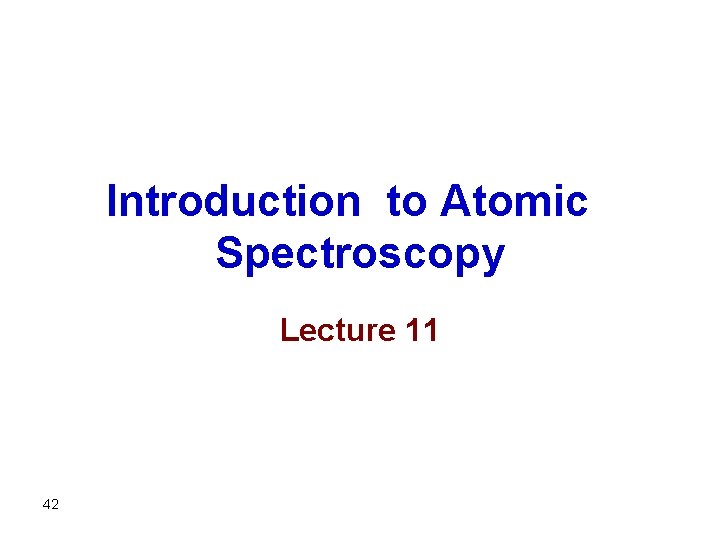 Introduction to Atomic Spectroscopy

Lecture 11

42